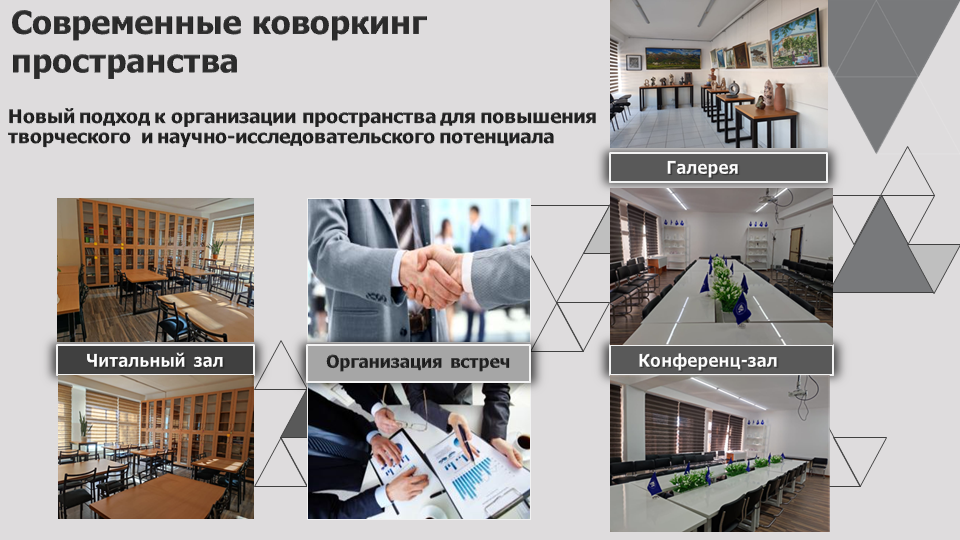 Современные коворкинг пространства

Новый подход к организации пространства для повышения творческого и научно-исследовательского потенциала

Галерея

Читальный зал

Организация встреч

Конференц-зал